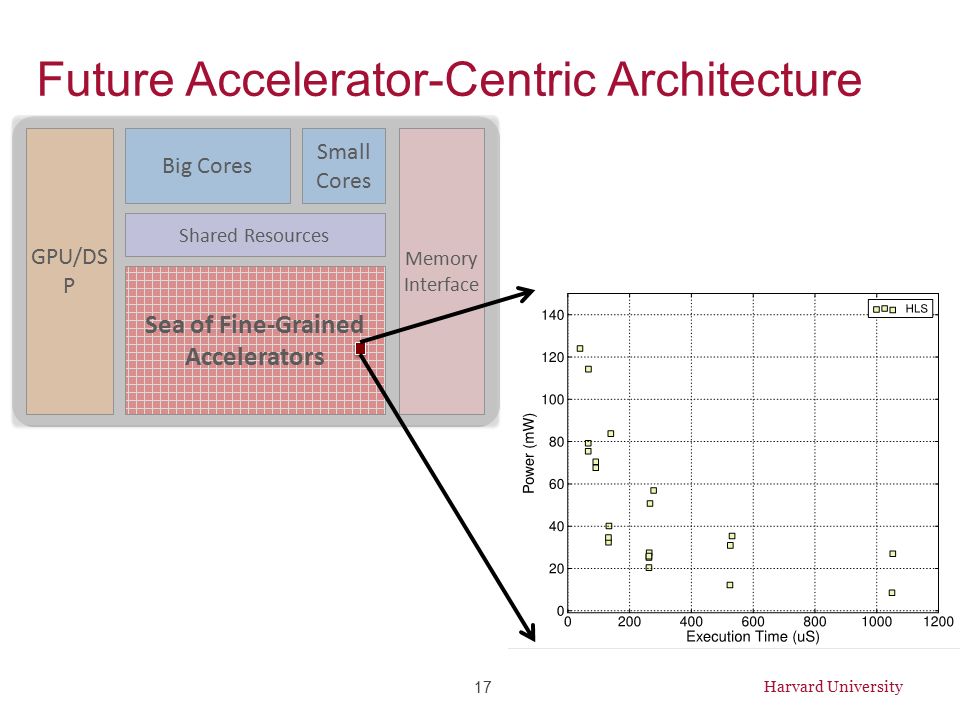 Future Accelerator-Centric Architecture

GPU/DSP

Big Cores

Small Cores

Shared Resources

Sea of Fine-Grained Accelerators

Memory Interface

HLS

140
120
100
80
60
40
20
0

Power (mW)

0 200 400 600 800 1000 1200

Execution Time (uS)

17

Harvard University